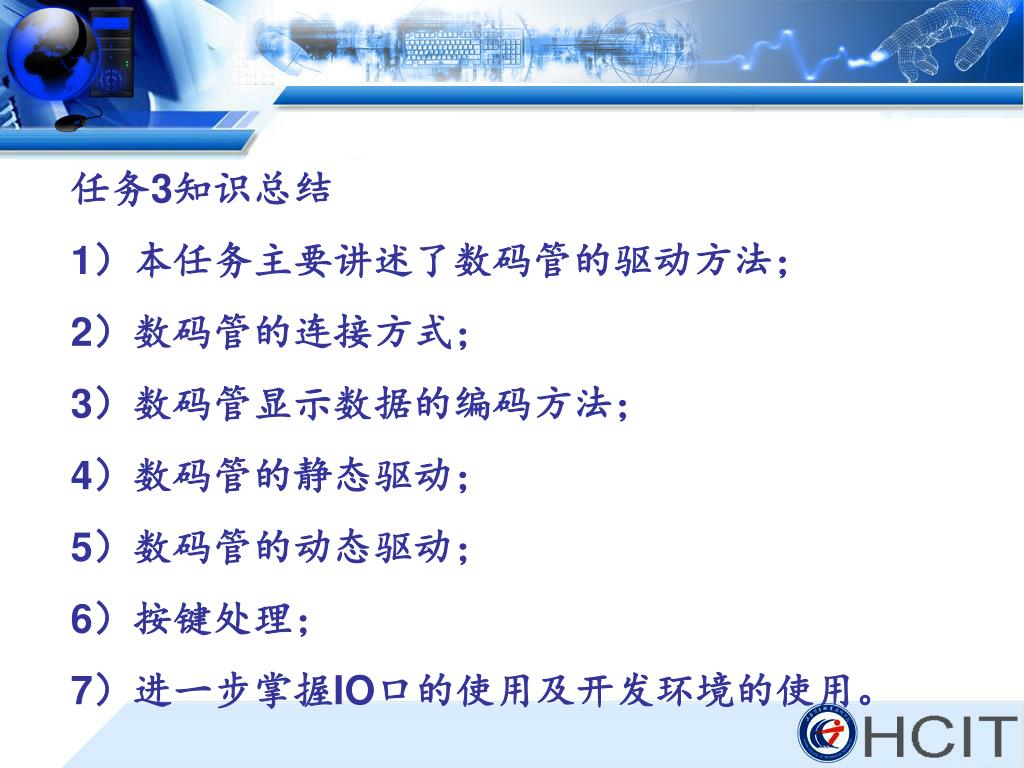 任务3知识总结

1）本任务主要讲述了数码管的驱动方法；

2）数码管的连接方式；

3）数码管显示数据的编码方法；

4）数码管的静态驱动；

5）数码管的动态驱动；

6）按键处理；

7）进一步掌握IO口的使用及开发环境的使用。

HCIT